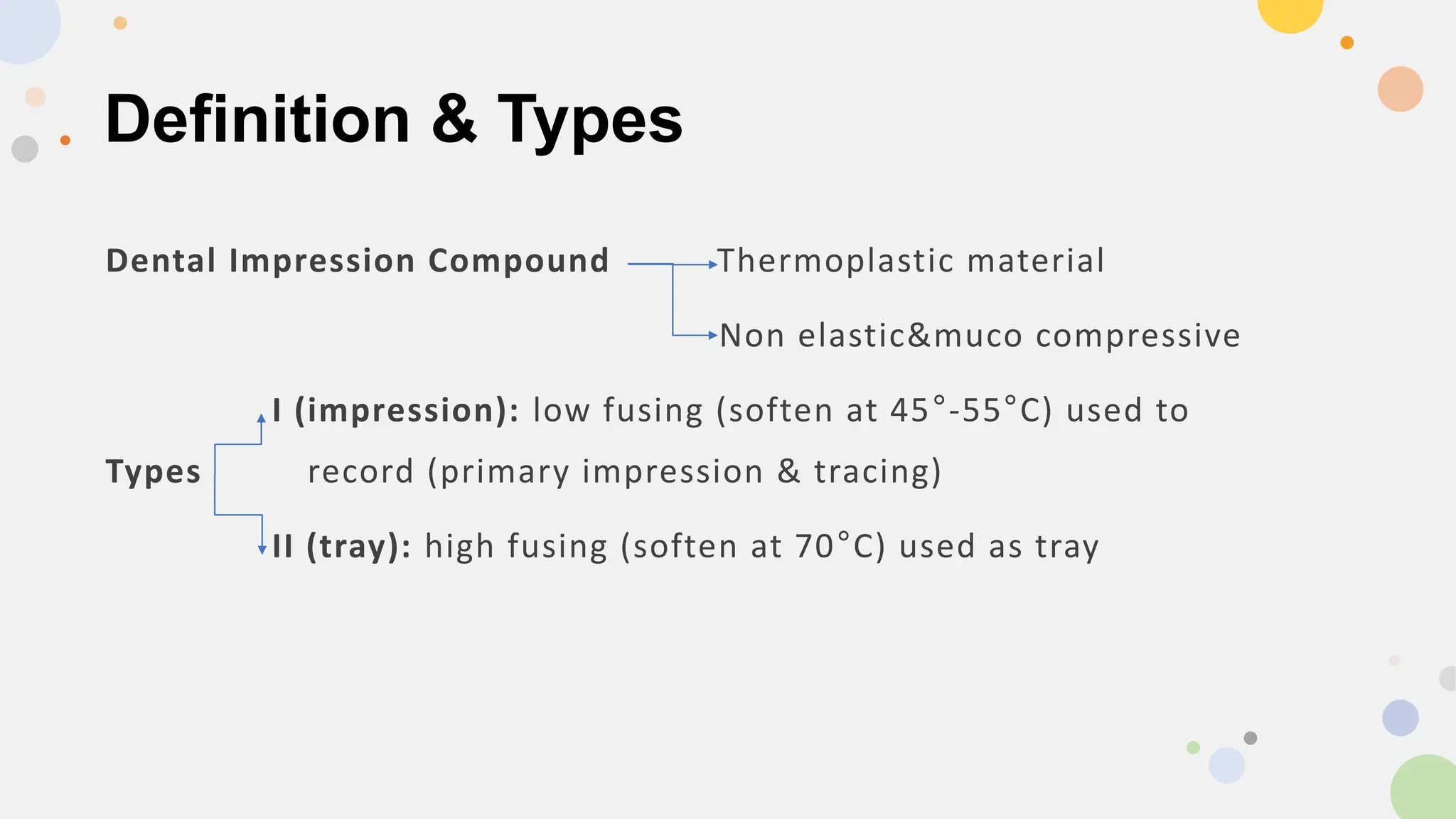 Definition & Types

Dental Impression Compound

Thermoplastic material

Non elastic&muco compressive

Types

I (impression): low fusing (soften at 45°-55°C) used to record (primary impression & tracing)

II (tray): high fusing (soften at 70°C) used as tray